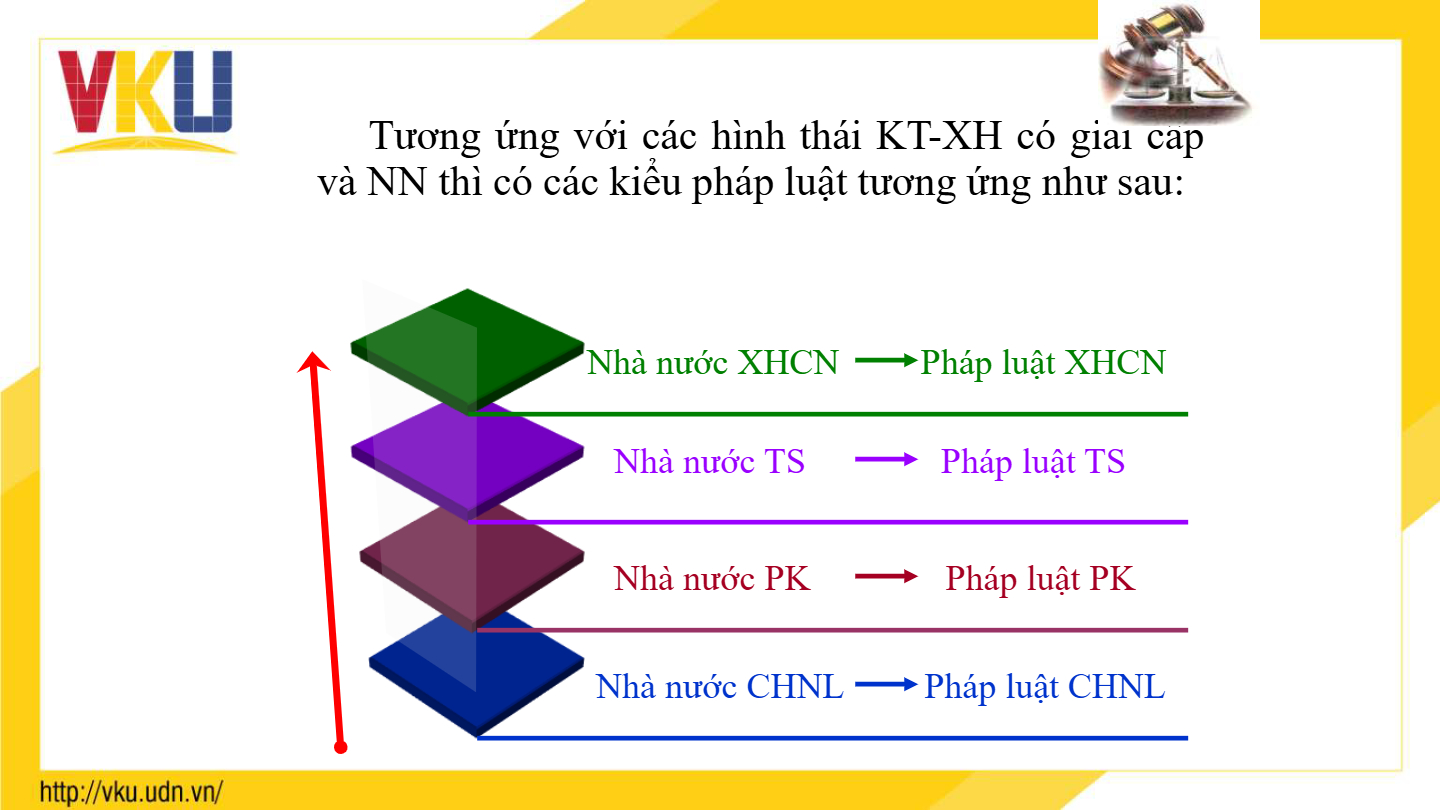 VKU

Tương ứng với các hình thái KT-XH có giai cấp và NN thì có các kiểu pháp luật tương ứng như sau:

Nhà nước XHCN → Pháp luật XHCN

Nhà nước TS → Pháp luật TS

Nhà nước PK → Pháp luật PK

Nhà nước CHNL → Pháp luật CHNL

http://vku.udn.vn/